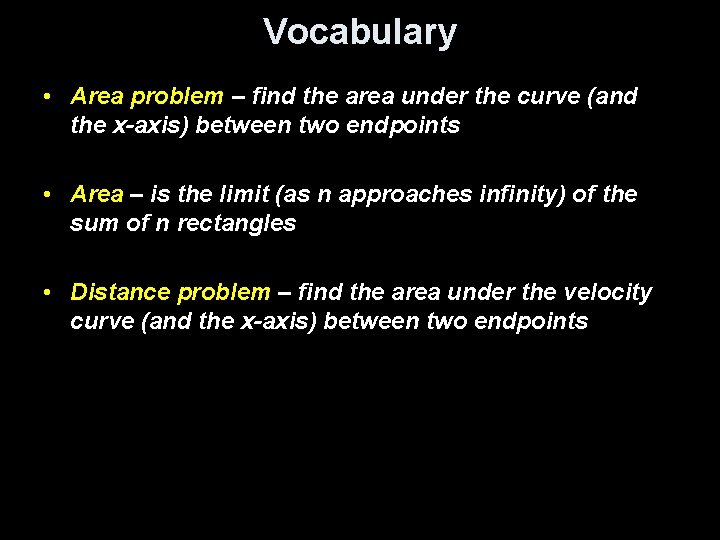 Vocabulary

• Area problem – find the area under the curve (and the x-axis) between two endpoints

• Area – is the limit (as n approaches infinity) of the sum of n rectangles

• Distance problem – find the area under the velocity curve (and the x-axis) between two endpoints